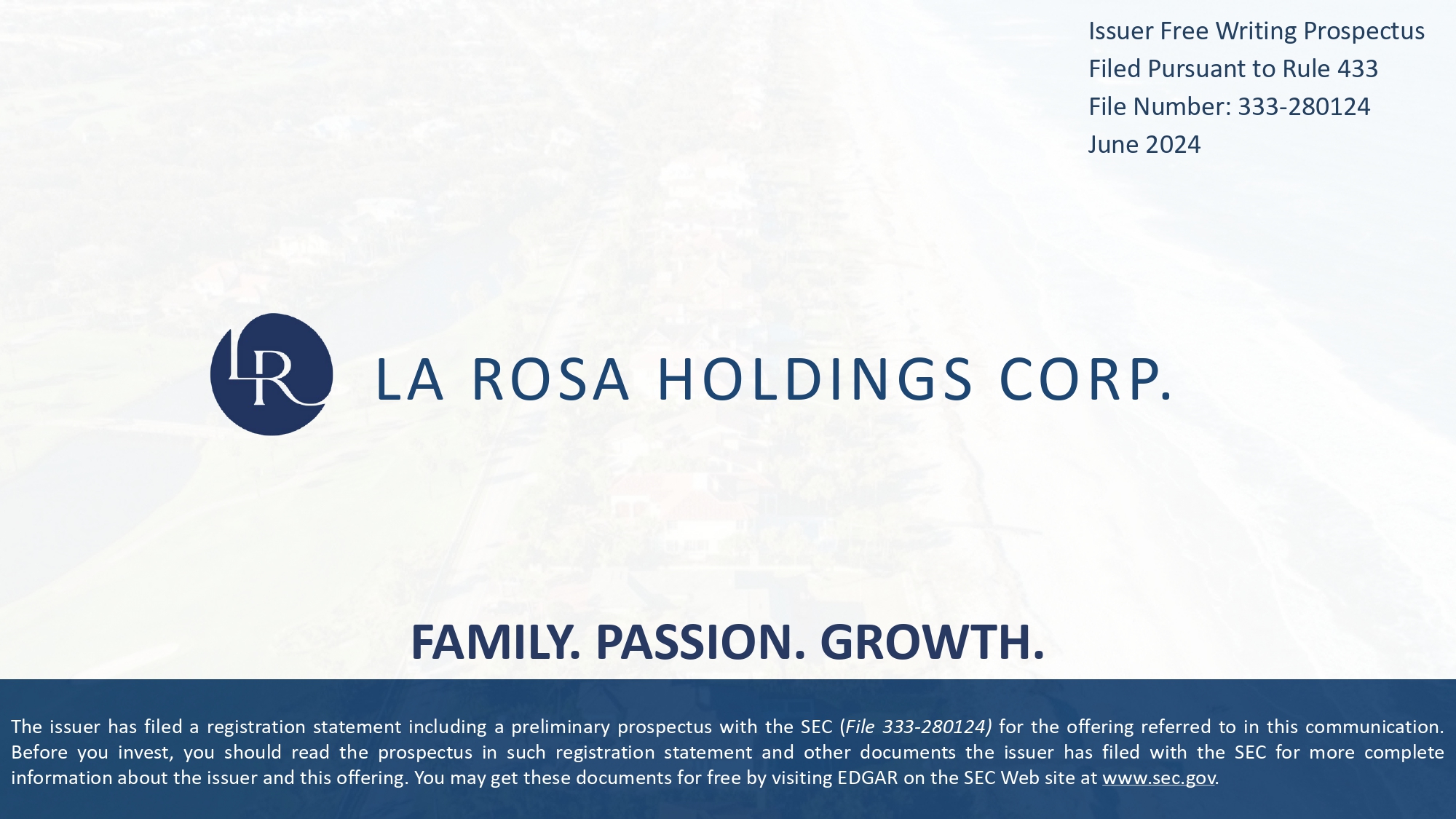 Issuer Free Writing Prospectus
Filed Pursuant to Rule 433
File Number: 333-280124
June 2024

LR

LA ROSA HOLDINGS CORP.

FAMILY. PASSION. GROWTH.

The issuer has filed a registration statement including a preliminary prospectus with the SEC (File 333-280124) for the offering referred to in this communication. Before you invest, you should read the prospectus in such registration statement and other documents the issuer has filed with the SEC for more complete information about the issuer and this offering. You may get these documents for free by visiting EDGAR on the SEC Web site at www.sec.gov.